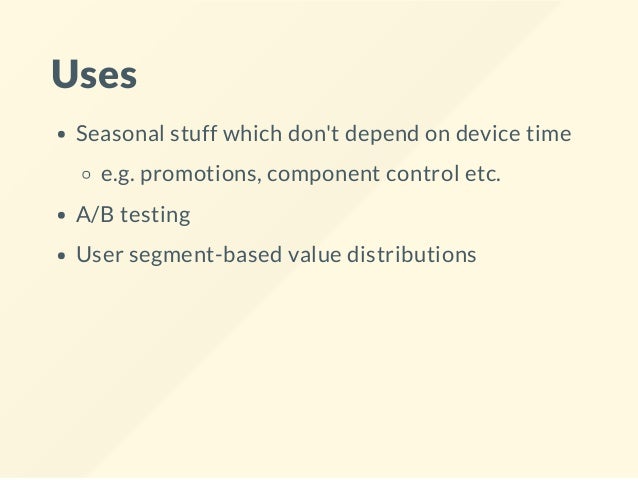 Uses

- Seasonal stuff which don't depend on device time
  - e.g. promotions, component control etc.
- A/B testing
- User segment-based value distributions